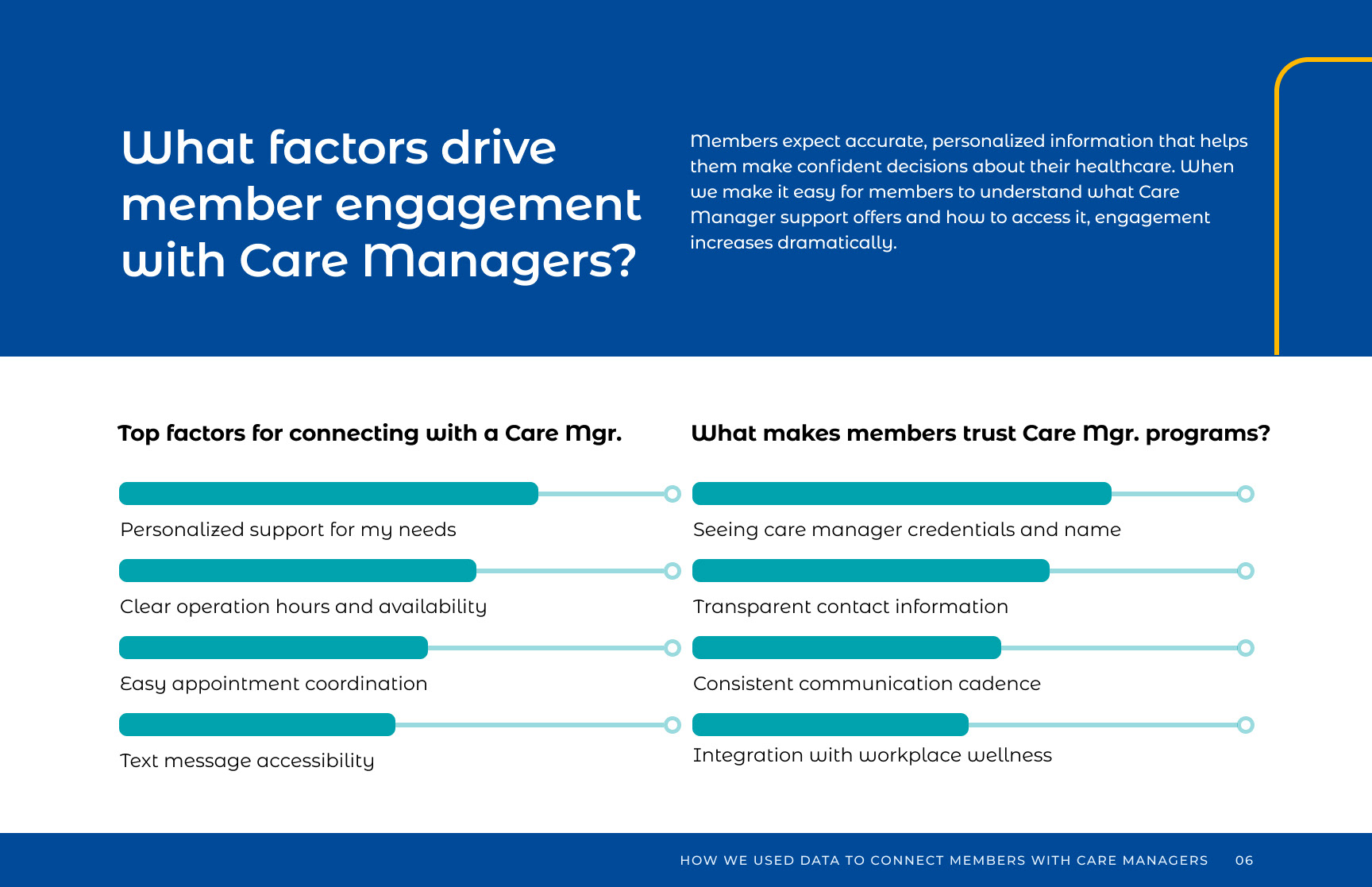 What factors drive member engagement with Care Managers?

Members expect accurate, personalized information that helps them make confident decisions about their healthcare. When we make it easy for members to understand what Care Manager support offers and how to access it, engagement increases dramatically.

Top factors for connecting with a Care Mgr.

Personalized support for my needs

Clear operation hours and availability

Easy appointment coordination

Text message accessibility

What makes members trust Care Mgr. programs?

Seeing care manager credentials and name

Transparent contact information

Consistent communication cadence

Integration with workplace wellness

HOW WE USED DATA TO CONNECT MEMBERS WITH CARE MANAGERS 06